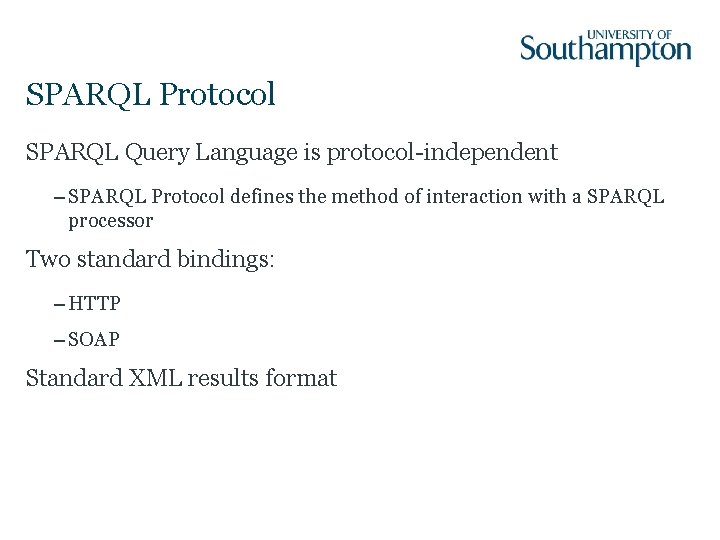 UNIVERSITY OF
Southampton

SPARQL Protocol

SPARQL Query Language is protocol-independent

– SPARQL Protocol defines the method of interaction with a SPARQL processor

Two standard bindings:

– HTTP

– SOAP

Standard XML results format